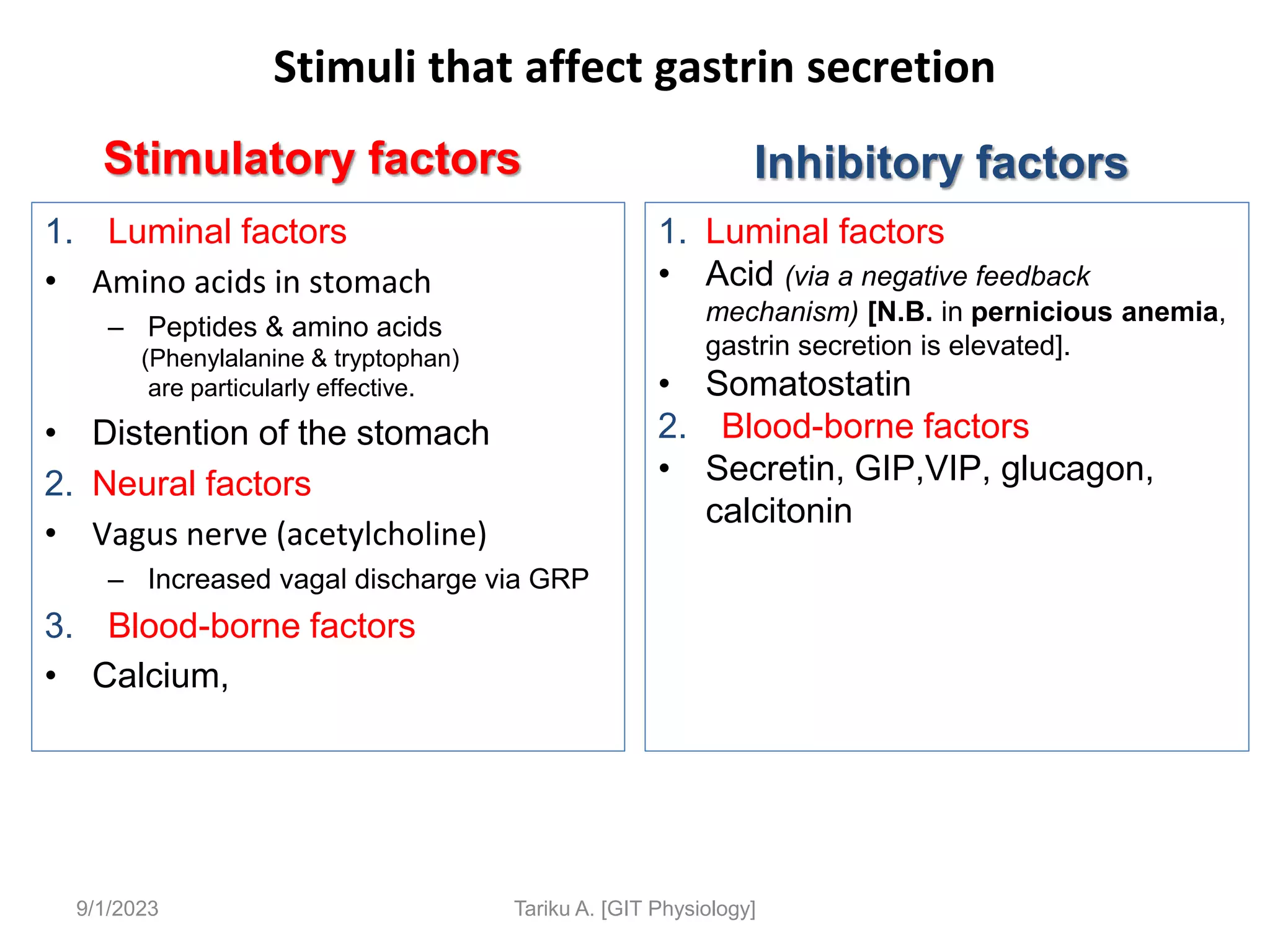 Stimuli that affect gastrin secretion

Stimulatory factors

1. Luminal factors
• Amino acids in stomach
– Peptides & amino acids (Phenylalanine & tryptophan) are particularly effective.
• Distention of the stomach
2. Neural factors
• Vagus nerve (acetylcholine)
– Increased vagal discharge via GRP
3. Blood-borne factors
• Calcium,

Inhibitory factors

1. Luminal factors
• Acid (via a negative feedback mechanism) [N.B. in pernicious anemia, gastrin secretion is elevated].
• Somatostatin
2. Blood-borne factors
• Secretin, GIP,VIP, glucagon, calcitonin

9/1/2023

Tariku A. [GIT Physiology]